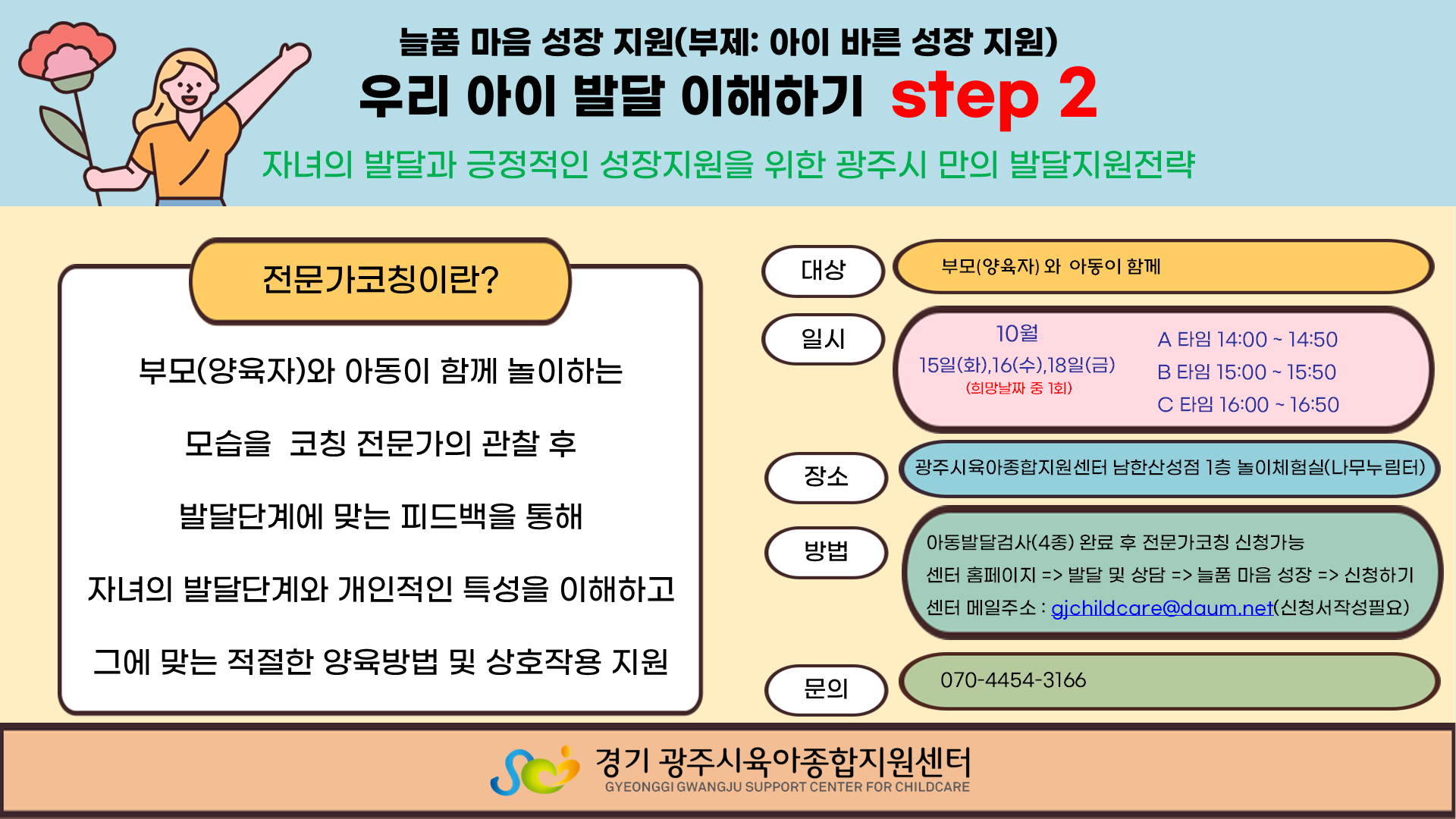 늘품 마음 성장 지원(부제: 아이 바른 성장 지원)

우리 아이 발달 이해하기 step 2

자녀의 발달과 긍정적인 성장지원을 위한 광주시 만의 발달지원전략

전문가코칭이란?

부모(양육자)와 아동이 함께 놀이하는

모습을 코칭 전문가의 관찰 후

발달단계에 맞는 피드백을 통해

자녀의 발달단계와 개인적인 특성을 이해하고

그에 맞는 적절한 양육방법 및 상호작용 지원

대상

부모(양육자) 와 아동이 함께

일시

10월
15일(화),16(수),18일(금)
(희망날짜 중 1회)

A 타임 14:00 ~ 14:50
B 타임 15:00 ~ 15:50
C 타임 16:00 ~ 16:50

장소

광주시육아종합지원센터 남한산성점 1층 놀이체험실(나무누림터)

방법

아동발달검사(4종) 완료 후 전문가코칭 신청가능
센터 홈페이지 => 발달 및 상담 => 늘품 마음 성장 => 신청하기
센터 메일주소 : gjchildcare@daum.net(신청서작성필요)

문의

070-4454-3166

경기 광주시육아종합지원센터
GYEONGGI GWANGJU SUPPORT CENTER FOR CHILDCARE